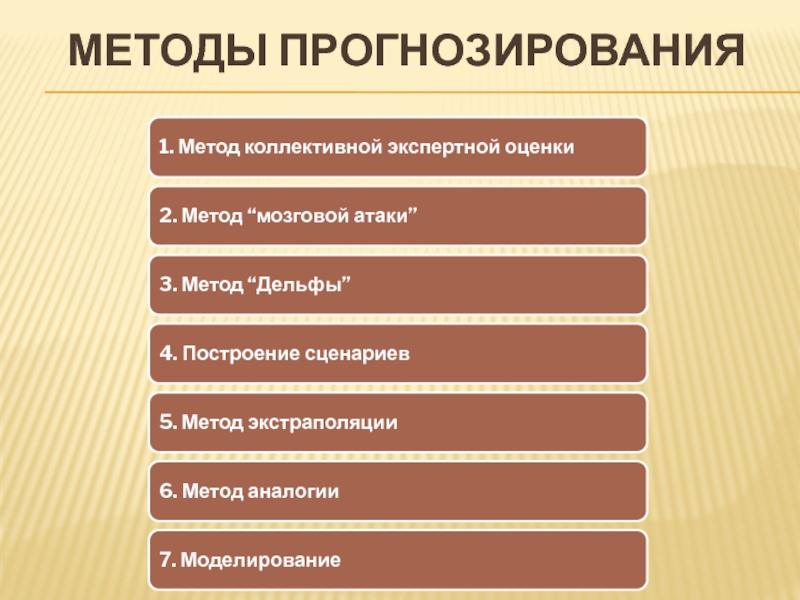 МЕТОДЫ ПРОГНОЗИРОВАНИЯ

1. Метод коллективной экспертной оценки

2. Метод “мозговой атаки”

3. Метод “Дельфы”

4. Построение сценариев

5. Метод экстраполяции

6. Метод аналогии

7. Моделирование